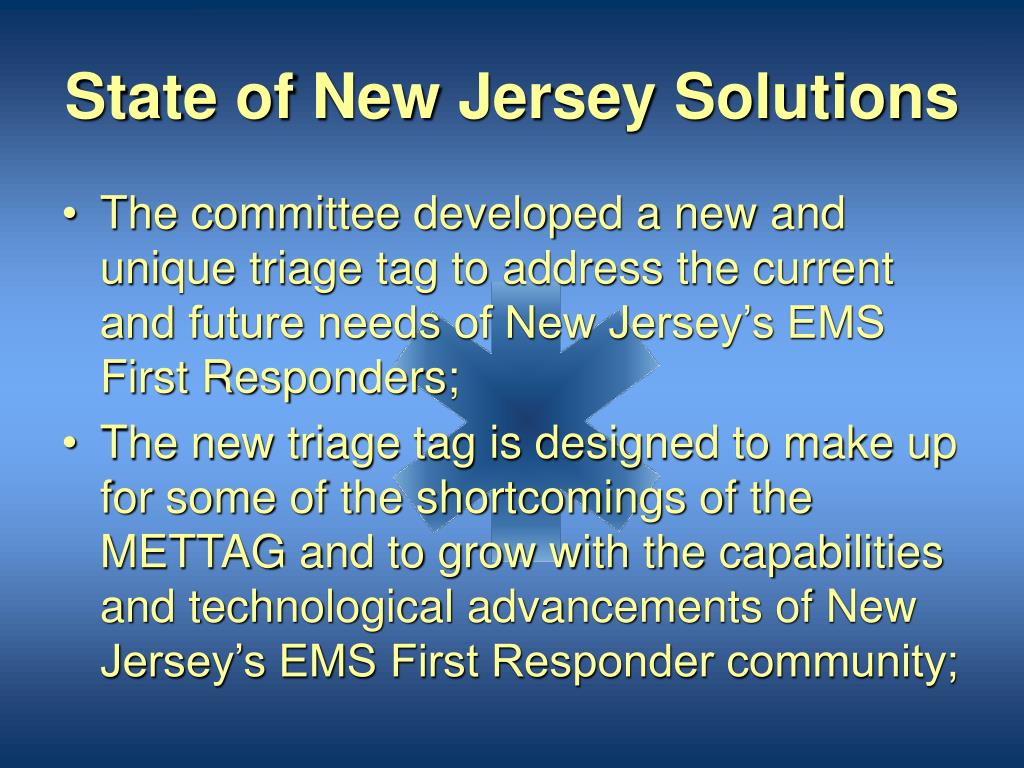 State of New Jersey Solutions

• The committee developed a new and unique triage tag to address the current and future needs of New Jersey’s EMS First Responders;

• The new triage tag is designed to make up for some of the shortcomings of the METTAG and to grow with the capabilities and technological advancements of New Jersey’s EMS First Responder community;